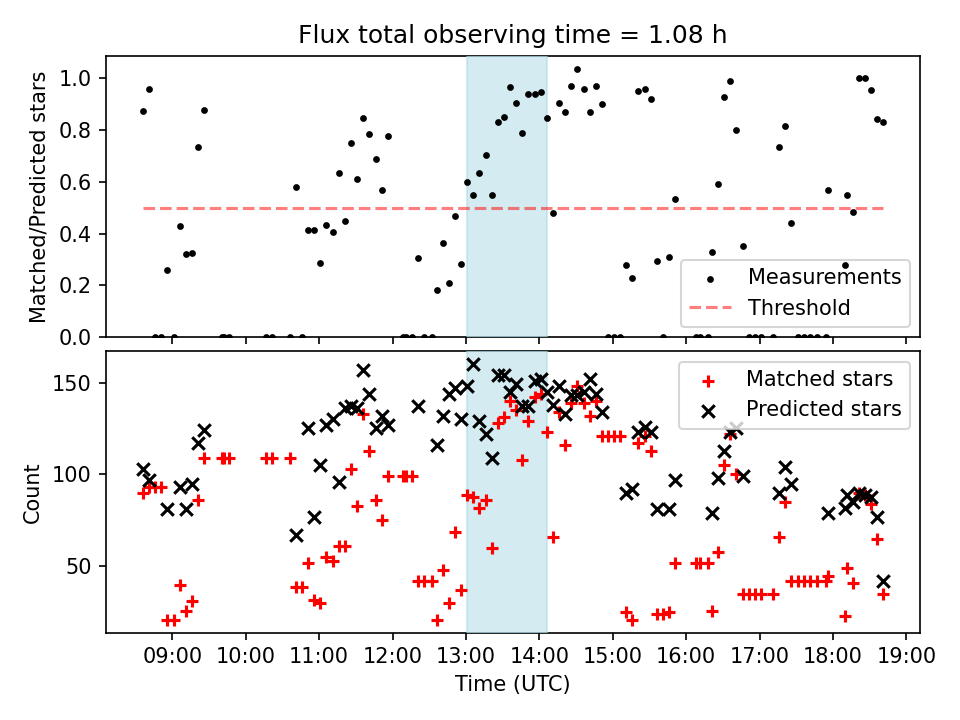 Flux total observing time = 1.08 h

Matched/Predicted stars

1.0
0.8
0.6
0.4
0.2
0.0

Measurements
Threshold

Count

150
100
50

Matched stars
Predicted stars

09:00 10:00 11:00 12:00 13:00 14:00 15:00 16:00 17:00 18:00 19:00

Time (UTC)